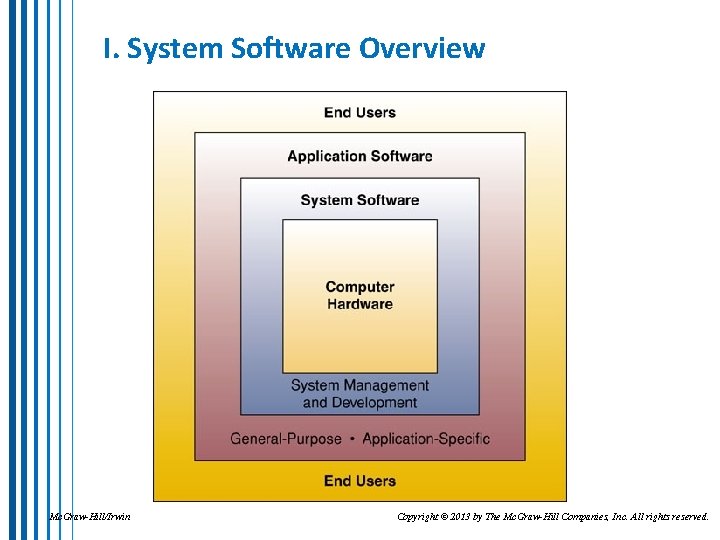 I. System Software Overview

End Users

Application Software

System Software

Computer Hardware

System Management and Development

General-Purpose • Application-Specific

End Users

McGraw-Hill/Irwin

Copyright © 2013 by The McGraw-Hill Companies, Inc. All rights reserved.